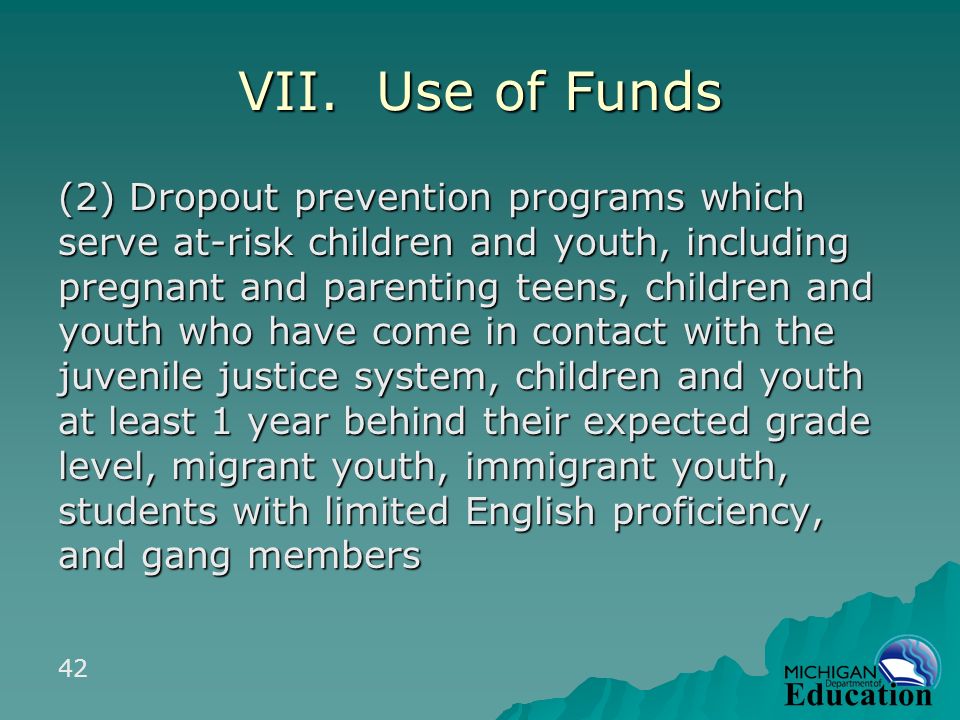 VII. Use of Funds

(2) Dropout prevention programs which serve at-risk children and youth, including pregnant and parenting teens, children and youth who have come in contact with the juvenile justice system, children and youth at least 1 year behind their expected grade level, migrant youth, immigrant youth, students with limited English proficiency, and gang members

42

MICHIGAN Department of Education